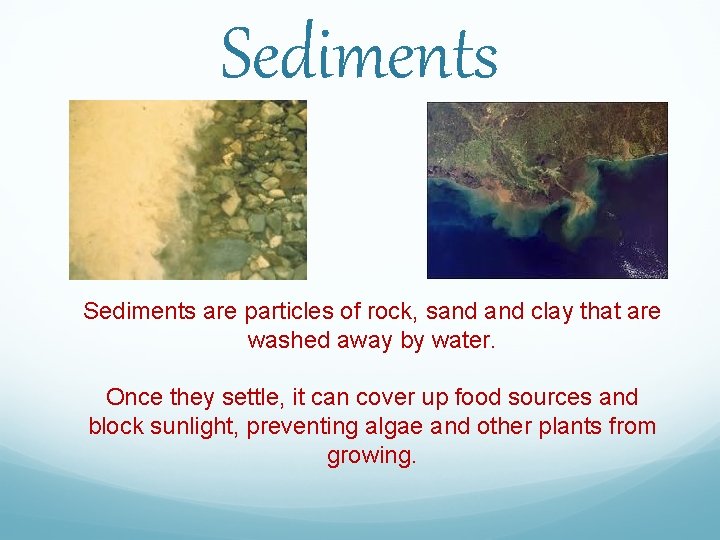 Sediments

Sediments are particles of rock, sand and clay that are washed away by water.

Once they settle, it can cover up food sources and block sunlight, preventing algae and other plants from growing.